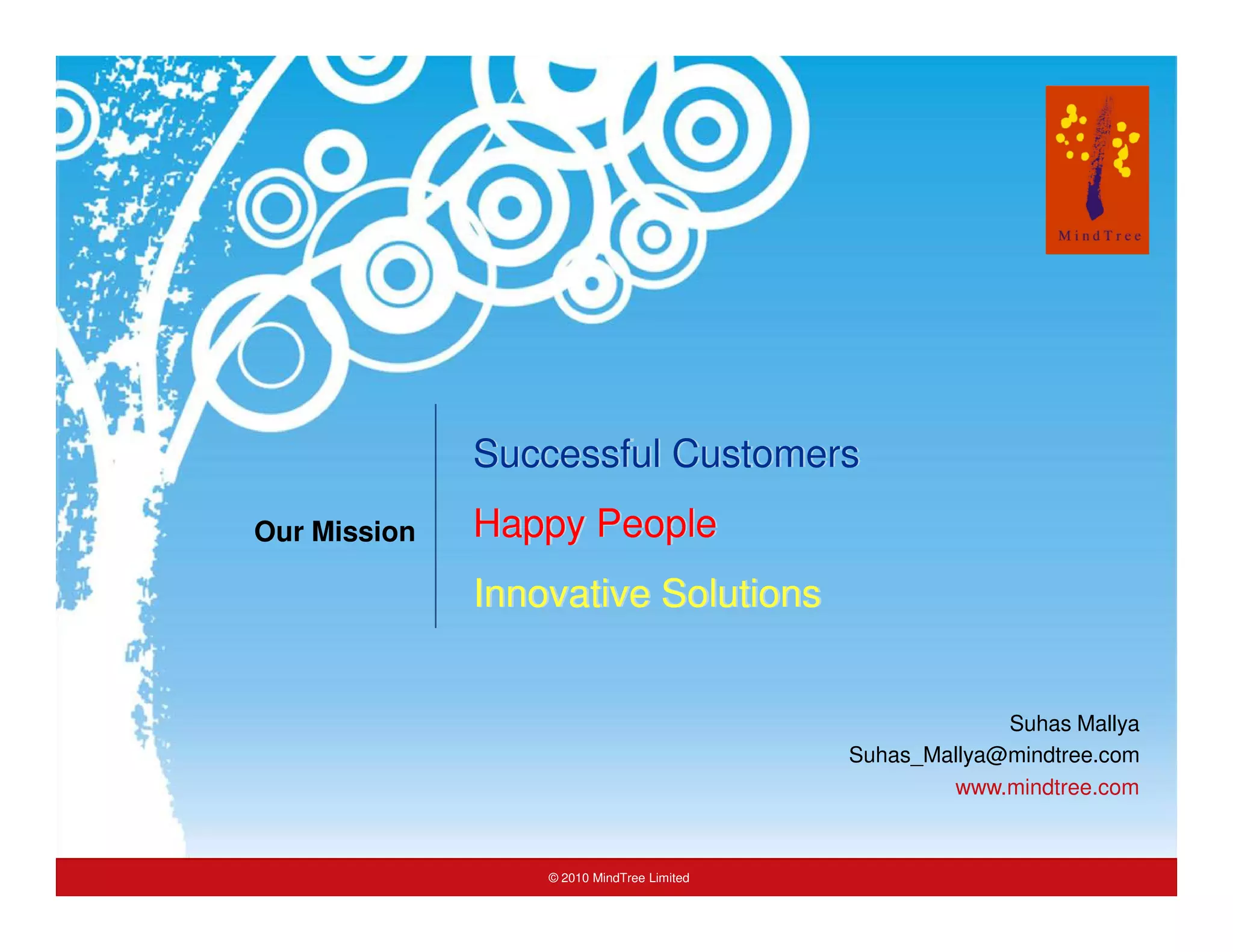 MindTree

Our Mission

Successful Customers

Happy People

Innovative Solutions

Suhas Mallya
Suhas_Mallya@mindtree.com
www.mindtree.com

© 2010 MindTree Limited